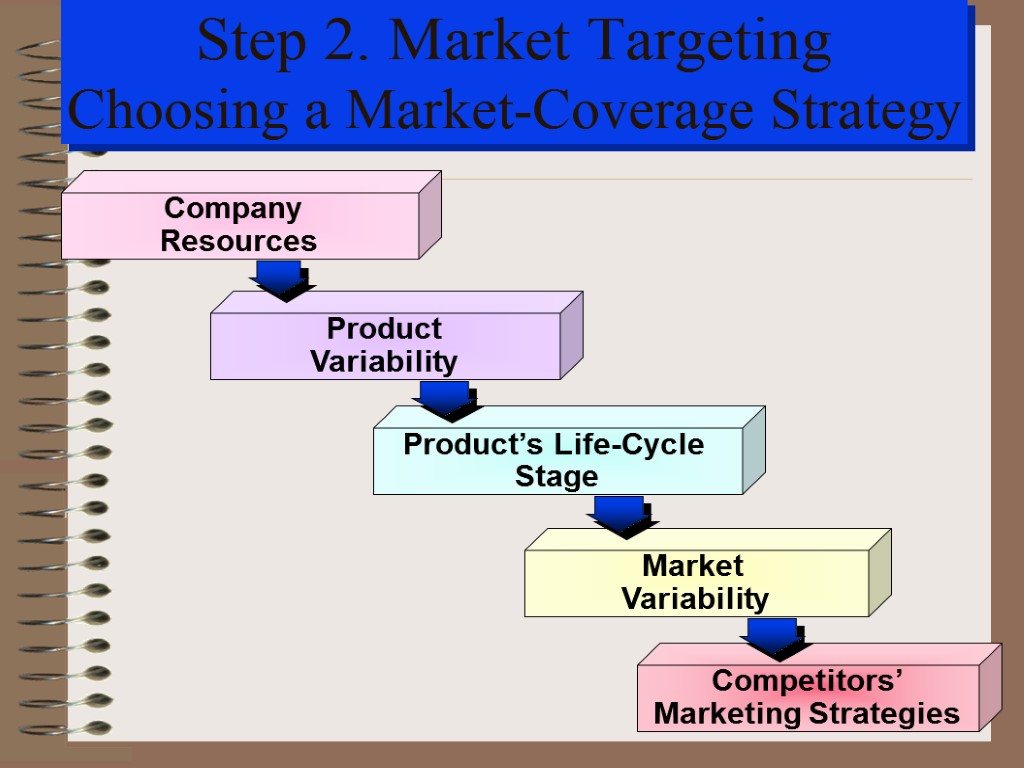 Step 2. Market Targeting
Choosing a Market-Coverage Strategy

Company Resources

Product Variability

Product’s Life-Cycle Stage

Market Variability

Competitors’ Marketing Strategies